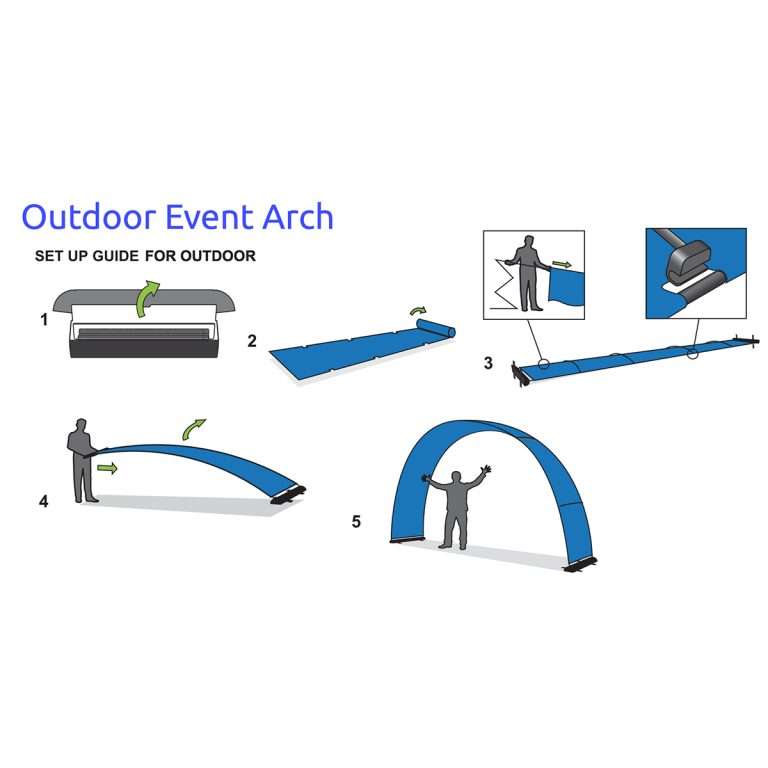 Outdoor Event Arch

SET UP GUIDE FOR OUTDOOR

1

2

3

4

5